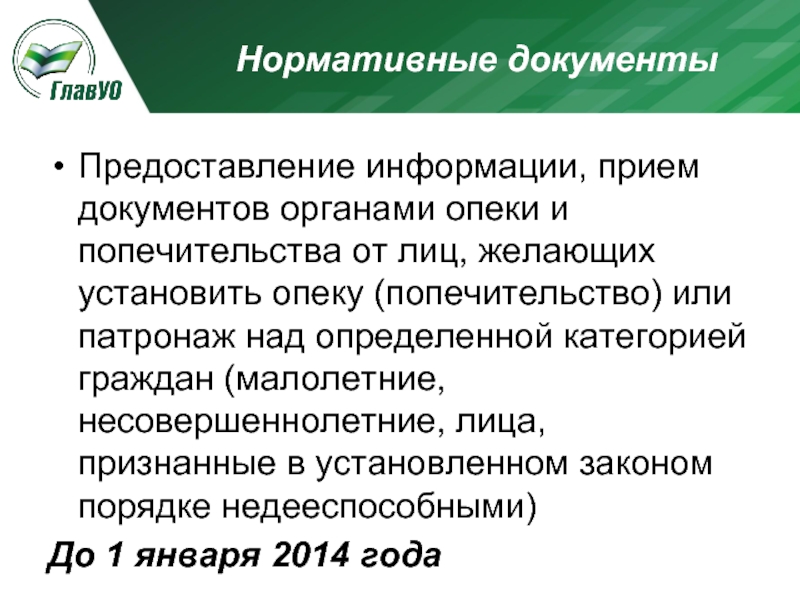 ГлавУО

Нормативные документы

• Предоставление информации, прием документов органами опеки и попечительства от лиц, желающих установить опеку (попечительство) или патронаж над определенной категорией граждан (малолетние, несовершеннолетние, лица, признанные в установленном законом порядке недееспособными)

До 1 января 2014 года